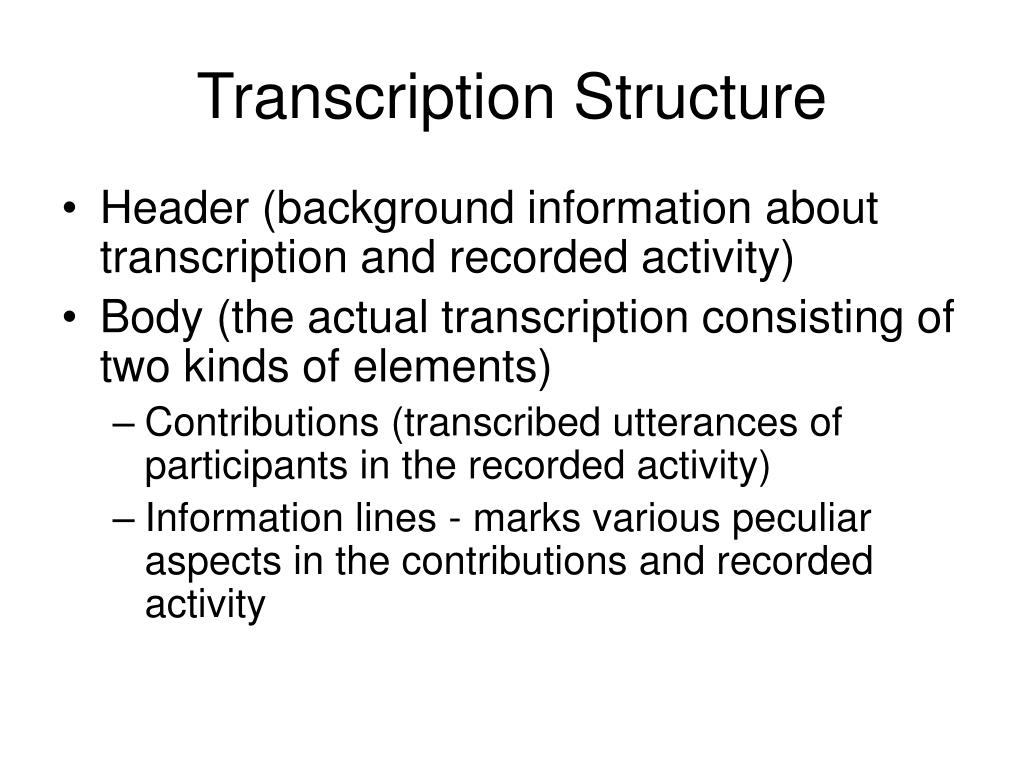 Transcription Structure

• Header (background information about transcription and recorded activity)
• Body (the actual transcription consisting of two kinds of elements)
– Contributions (transcribed utterances of participants in the recorded activity)
– Information lines - marks various peculiar aspects in the contributions and recorded activity